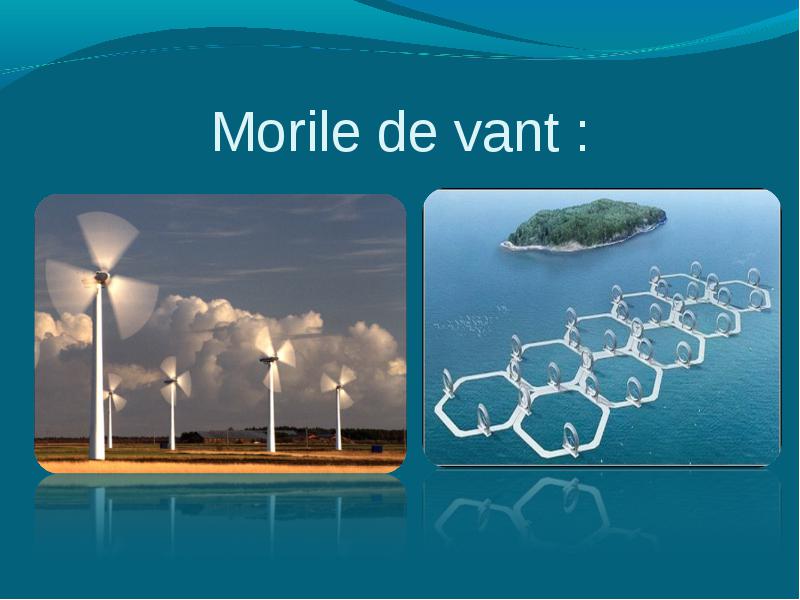 Morile de vant :